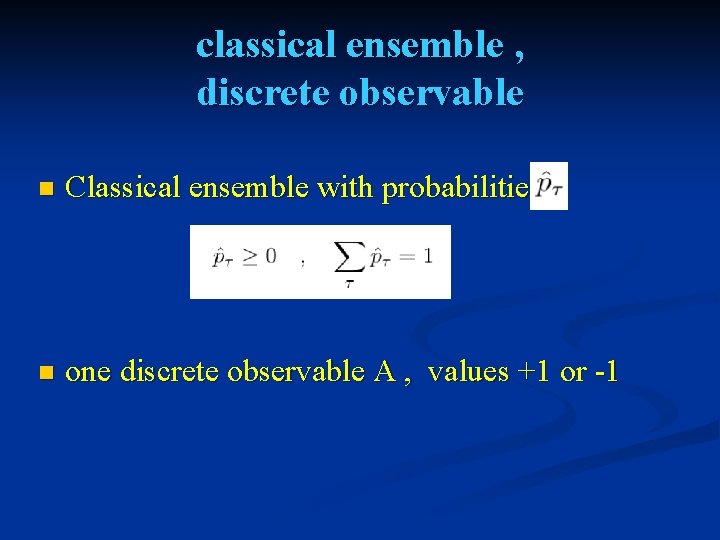 classical ensemble ,
discrete observable

Classical ensemble with probabilitie $\hat{p}_\tau$

$\hat{p}_\tau \geq 0 \quad , \quad \sum_\tau \hat{p}_\tau = 1$

one discrete observable A , values +1 or -1